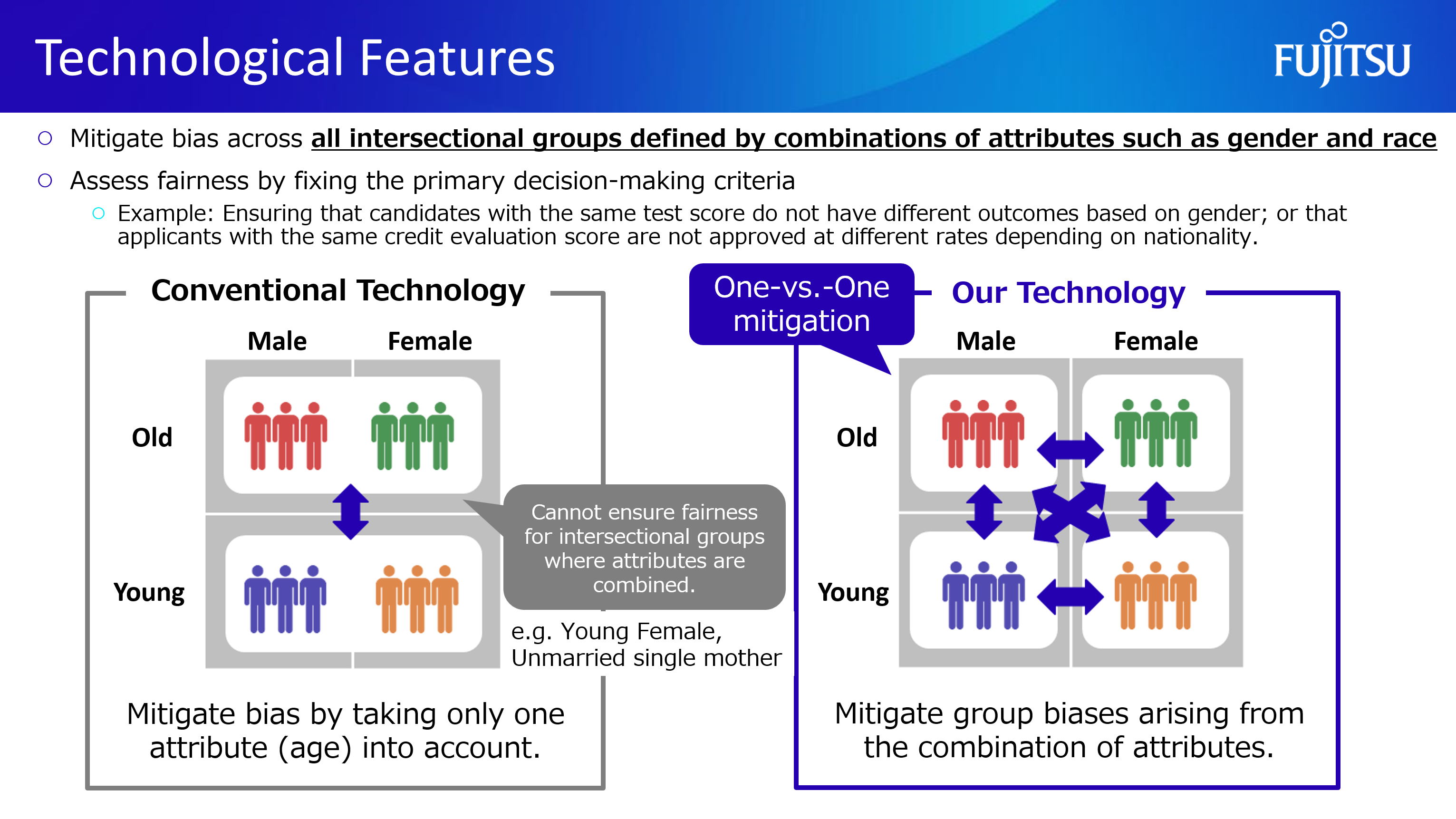 Technological Features

FUJITSU

○ Mitigate bias across all intersectional groups defined by combinations of attributes such as gender and race

○ Assess fairness by fixing the primary decision-making criteria

○ Example: Ensuring that candidates with the same test score do not have different outcomes based on gender; or that applicants with the same credit evaluation score are not approved at different rates depending on nationality.

Conventional Technology

Male

Female

Old

Young

Cannot ensure fairness for intersectional groups where attributes are combined.

e.g. Young Female, Unmarried single mother

Mitigate bias by taking only one attribute (age) into account.

One-vs.-One mitigation

Our Technology

Male

Female

Old

Young

Mitigate group biases arising from the combination of attributes.